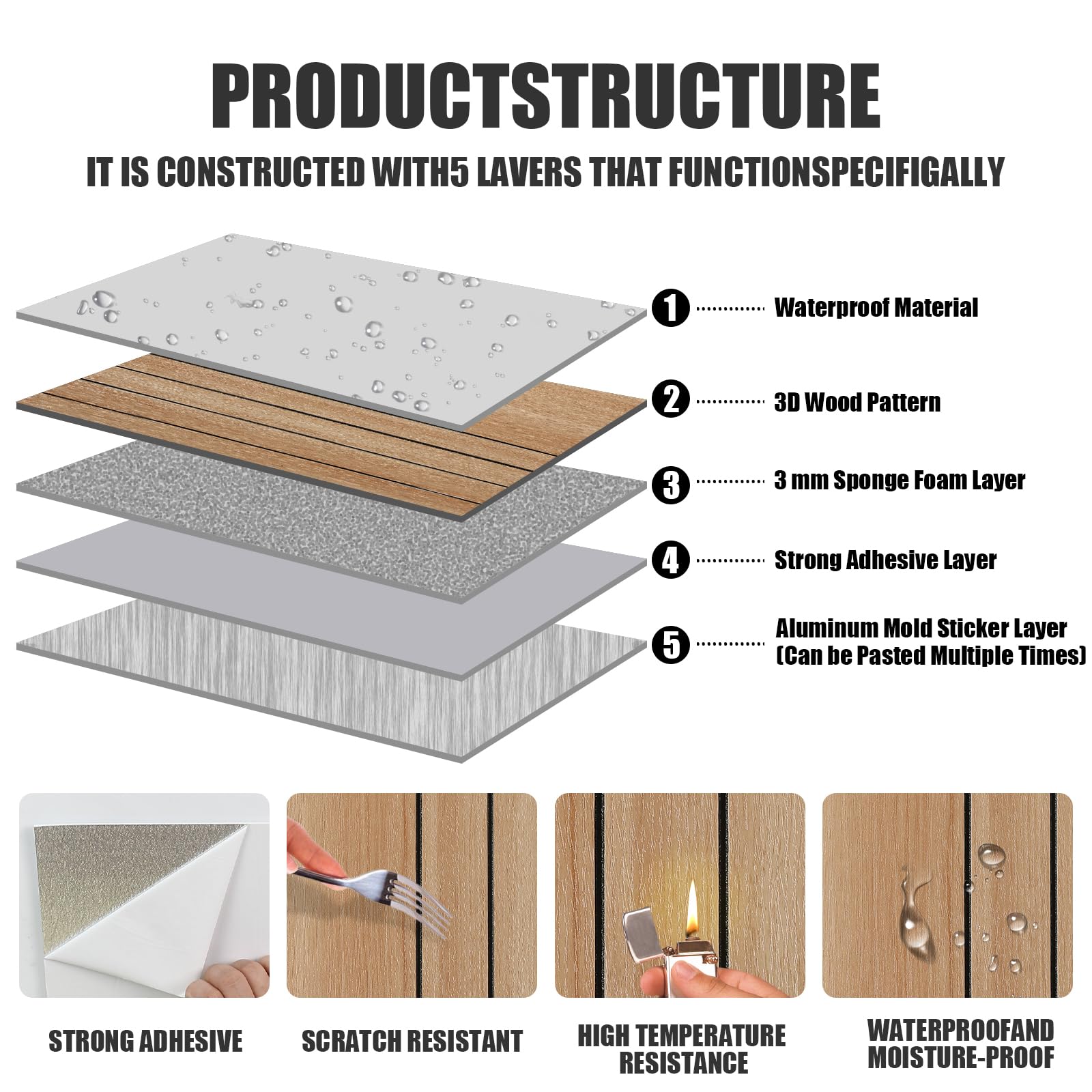 PRODUCTSTRUCTURE

IT IS CONSTRUCTED WITH5 LAVERS THAT FUNCTIONSPECIFIGALLY

1 Waterproof Material

2 3D Wood Pattern

3 3 mm Sponge Foam Layer

4 Strong Adhesive Layer

5 Aluminum Mold Sticker Layer (Can be Pasted Multiple Times)

STRONG ADHESIVE

SCRATCH RESISTANT

HIGH TEMPERATURE RESISTANCE

WATERPROOFAND MOISTURE-PROOF